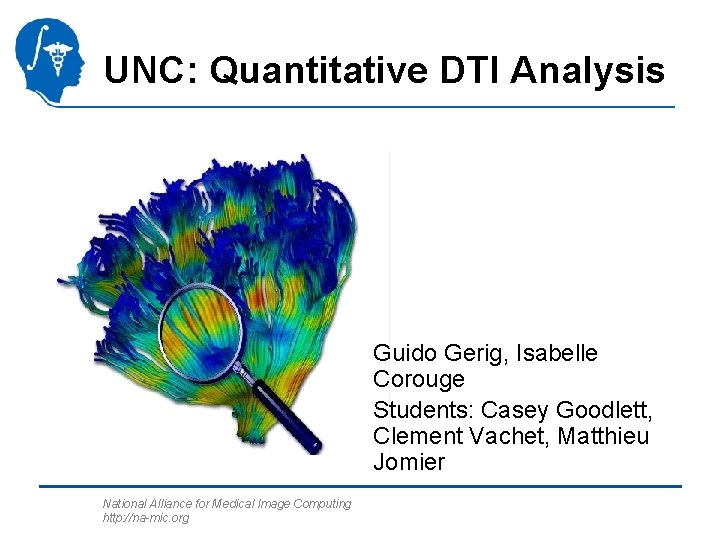 UNC: Quantitative DTI Analysis

Guido Gerig, Isabelle Corouge

Students: Casey Goodlett, Clement Vachet, Matthieu Jomier

National Alliance for Medical Image Computing
http://na-mic.org